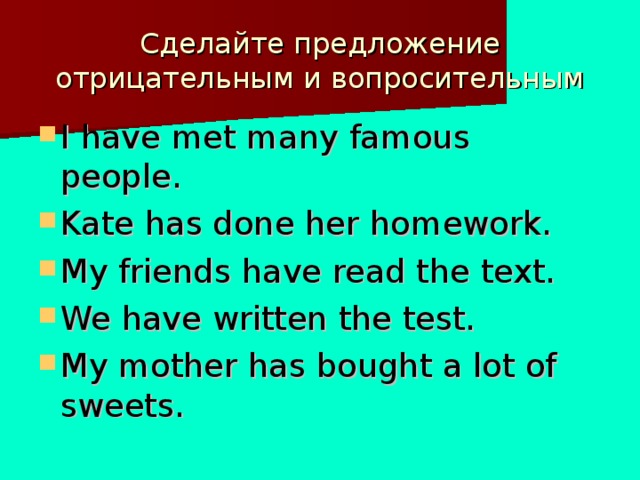 Сделайте предложение отрицательным и вопросительным

I have met many famous people.
Kate has done her homework.
My friends have read the text.
We have written the test.
My mother has bought a lot of sweets.